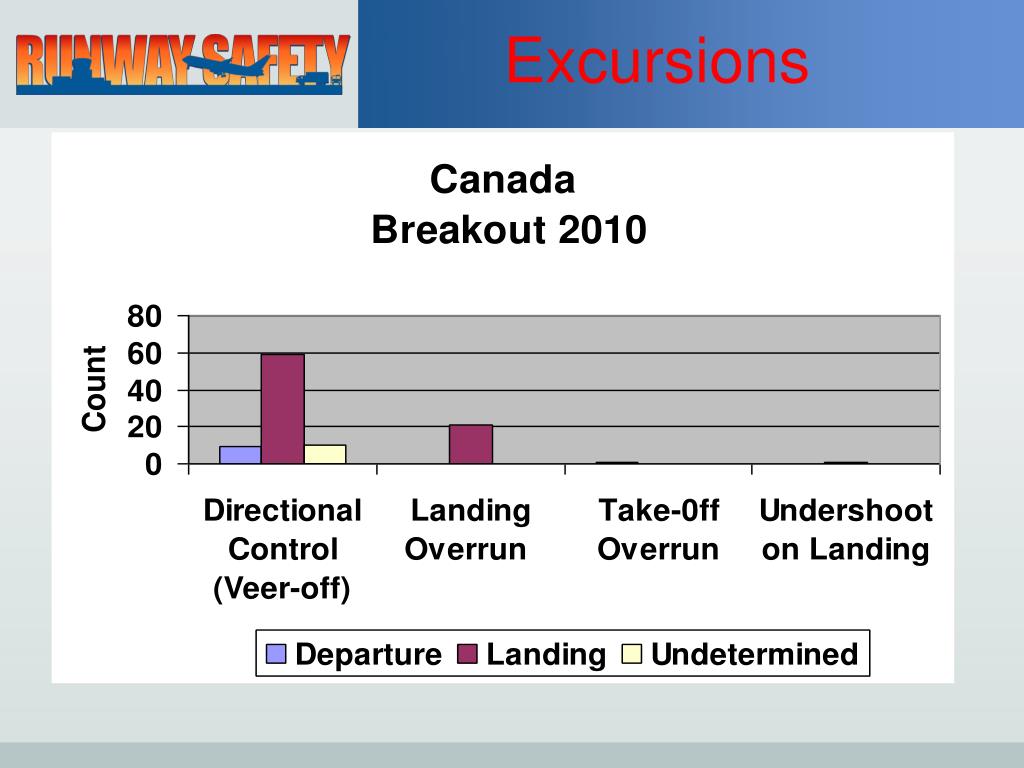 RUNWAY SAFETY

Excursions

Canada
Breakout 2010

Count

80
60
40
20
0

Directional Control (Veer-off)

Landing Overrun

Take-0ff Overrun

Undershoot on Landing

Departure
Landing
Undetermined